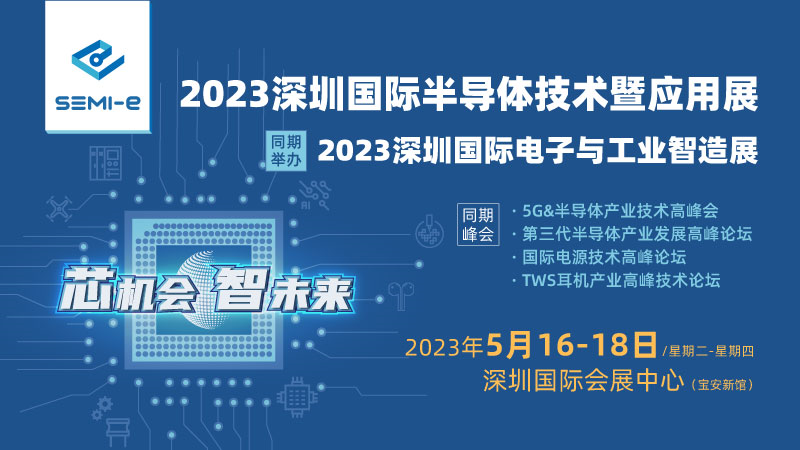 SEMI-e

2023深圳国际半导体技术暨应用展

同期举办 2023深圳国际电子与工业智造展

同期峰会
· 5G&半导体产业技术高峰会
· 第三代半导体产业发展高峰论坛
· 国际电源技术高峰论坛
· TWS耳机产业高峰技术论坛

芯机会 智未来

2023年5月16-18日/星期二-星期四
深圳国际会展中心（宝安新馆）